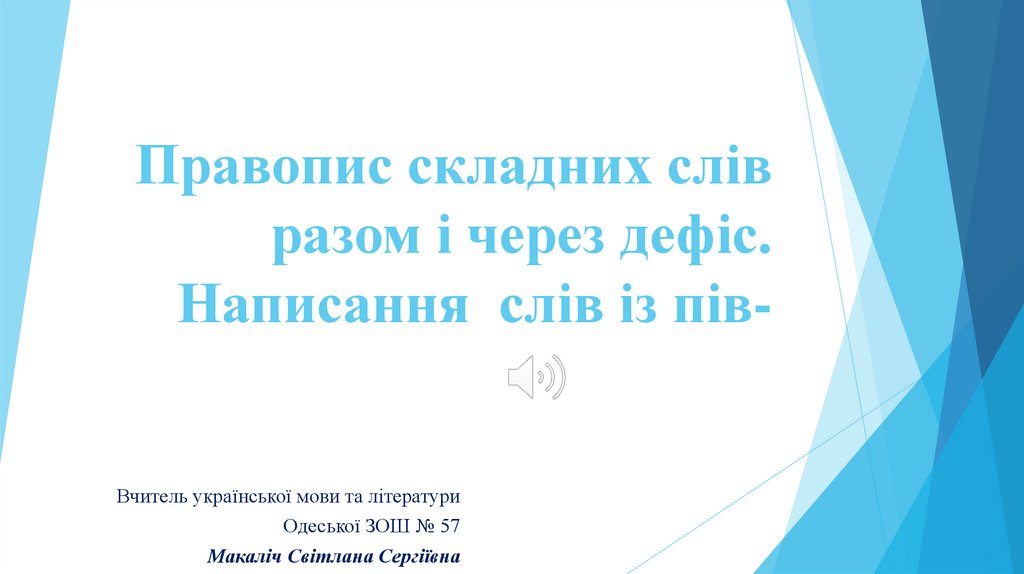 Правопис складних слів разом і через дефіс. Написання слів із пів-

Вчитель української мови та літератури
Одеської ЗОШ № 57
Макаліч Світлана Сергіївна